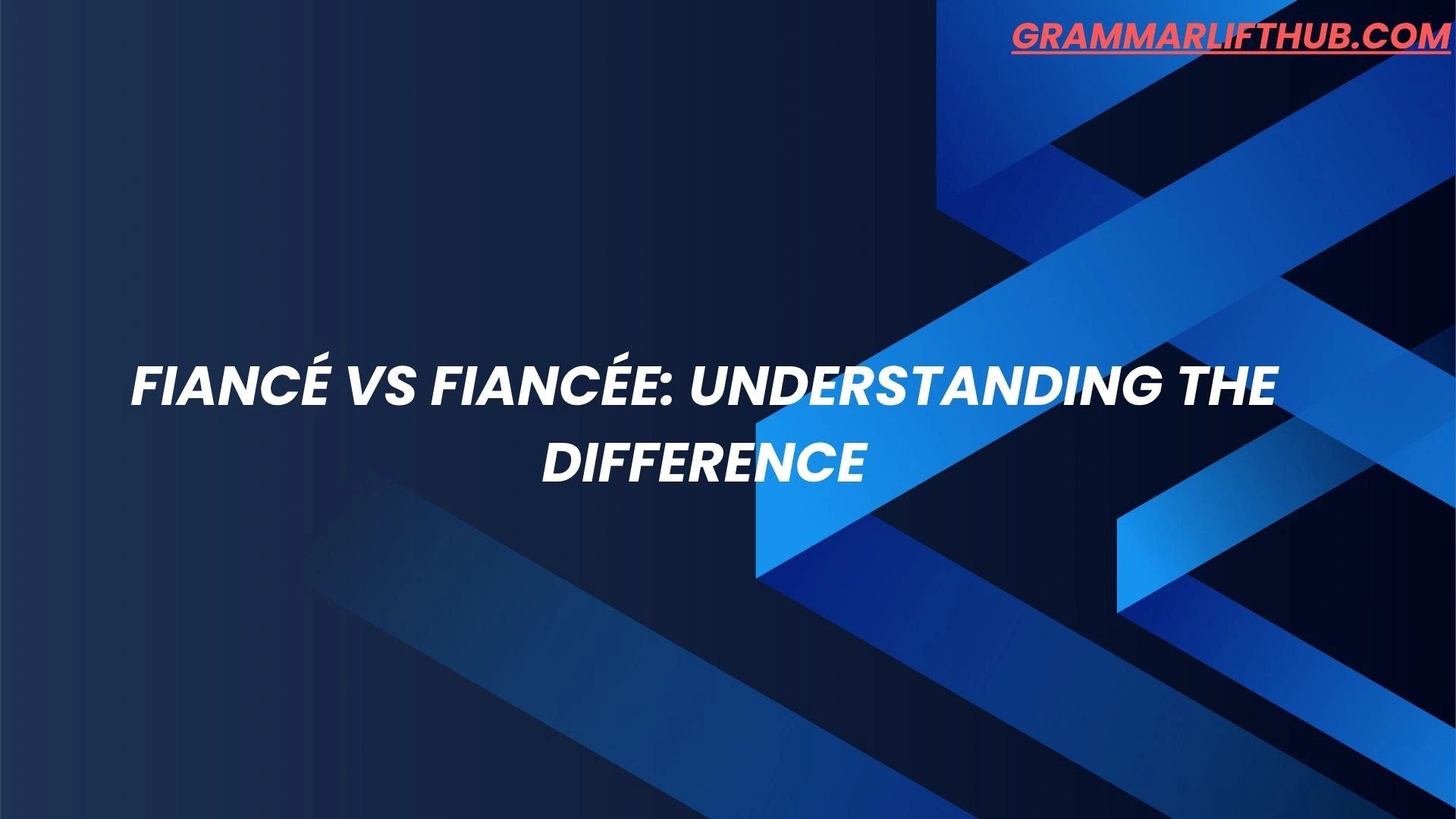 GRAMMARLIFTHUB.COM

FIANCÉ VS FIANCÉE: UNDERSTANDING THE DIFFERENCE